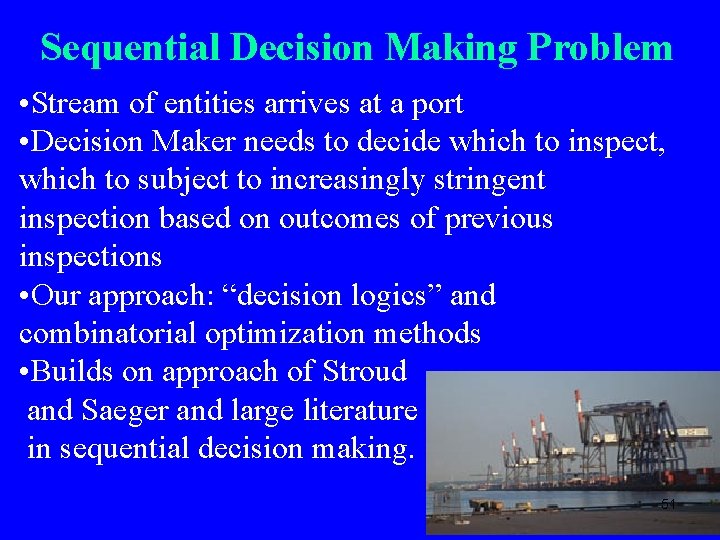 Sequential Decision Making Problem

•Stream of entities arrives at a port

•Decision Maker needs to decide which to inspect, which to subject to increasingly stringent inspection based on outcomes of previous inspections

•Our approach: “decision logics” and combinatorial optimization methods

•Builds on approach of Stroud and Saeger and large literature in sequential decision making.

51